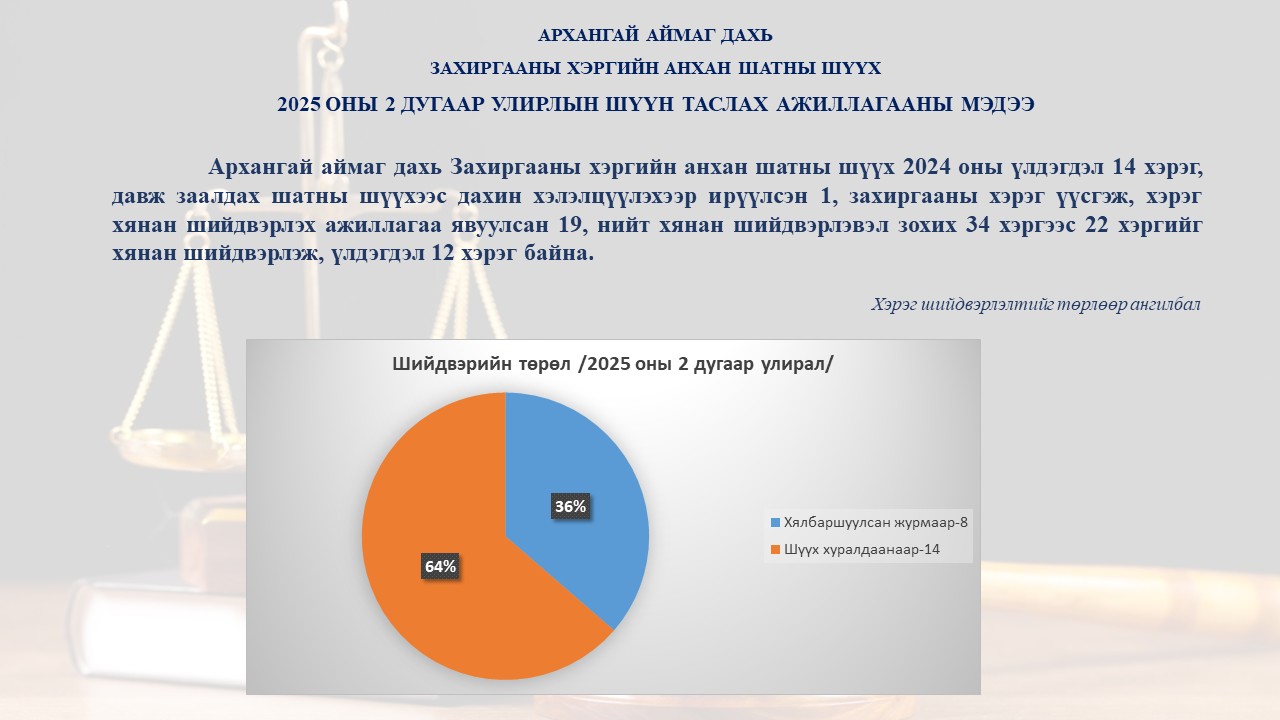 АРХАНГАЙ АЙМАГ ДАХЬ

ЗАХИРГААНЫ ХЭРГИЙН АНХАН ШАТНЫ ШҮҮХ

2025 ОНЫ 2 ДУГААР УЛИРЛЫН ШҮҮН ТАСЛАХ АЖИЛЛАГААНЫ МЭДЭЭ

Архангай аймаг дахь Захиргааны хэргийн анхан шатны шүүх 2024 оны үлдэгдэл 14 хэрэг, давж заалдах шатны шүүхээс дахин хэлэлцүүлэхээр ирүүлсэн 1, захиргааны хэрэг үүсгэж, хэрэг хянан шийдвэрлэх ажиллагаа явуулсан 19, нийт хянан шийдвэрлэвэл зохих 34 хэргээс 22 хэргийг хянан шийдвэрлэж, үлдэгдэл 12 хэрэг байна.

Хэрэг шийдвэрлэлтийг төрлөөр ангилбал

Шийдвэрийн төрөл /2025 оны 2 дугаар улирал/

36%

64%

Хялбаршуулсан журмаар-8

Шүүх хуралдаанаар-14